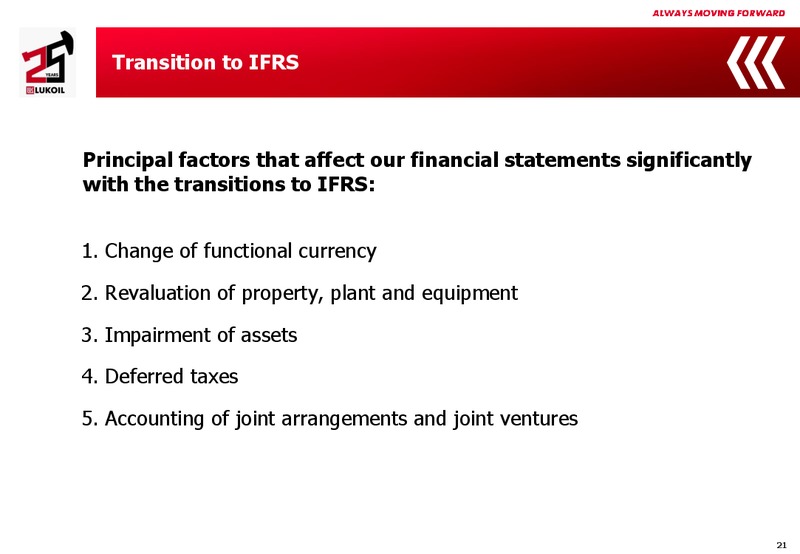 ALWAYS MOVING FORWARD

25 YEARS LUKOIL

Transition to IFRS

Principal factors that affect our financial statements significantly with the transitions to IFRS:

1. Change of functional currency

2. Revaluation of property, plant and equipment

3. Impairment of assets

4. Deferred taxes

5. Accounting of joint arrangements and joint ventures

21